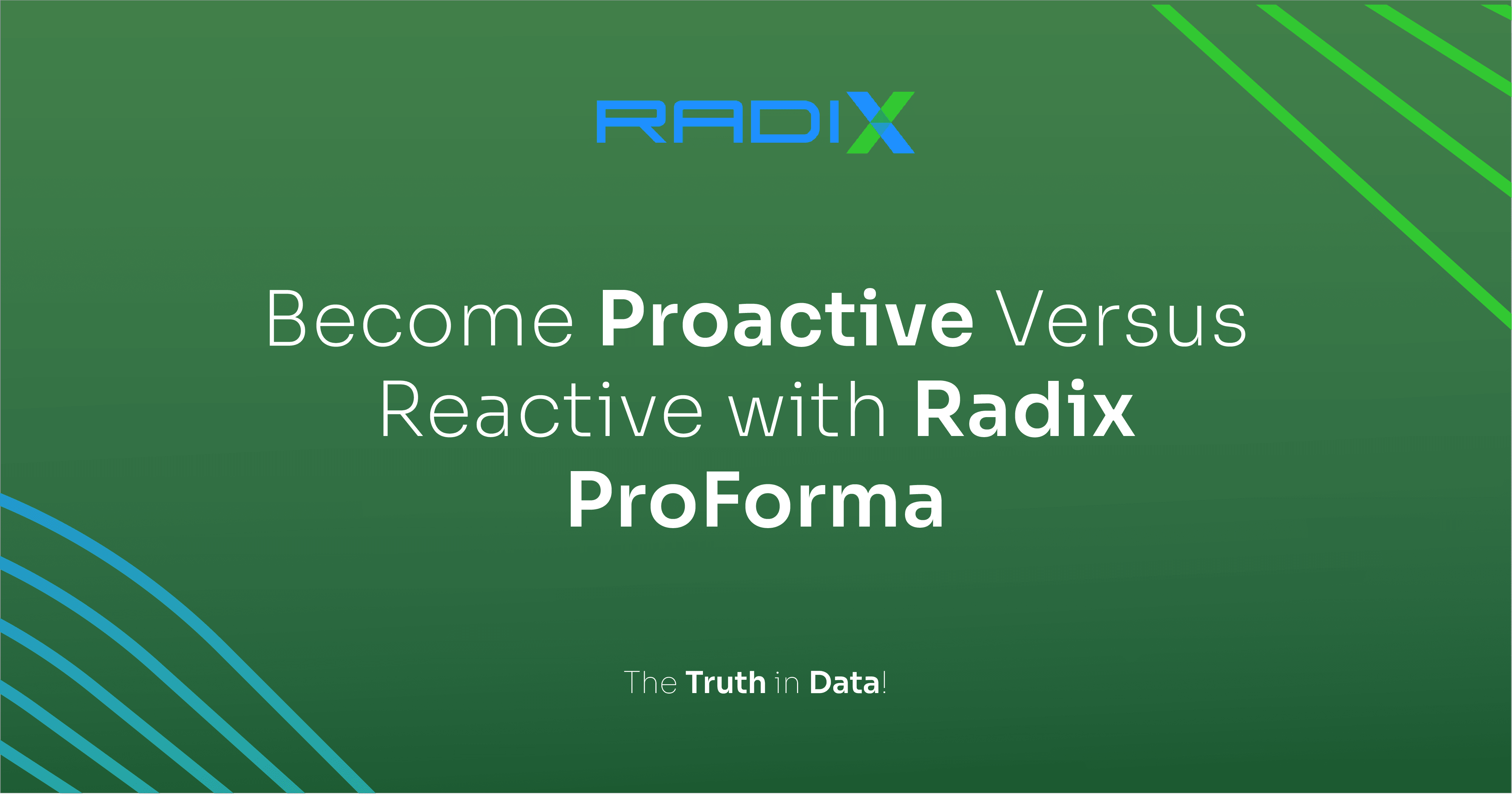 RADIX

Become Proactive Versus Reactive with Radix ProForma

The Truth in Data!